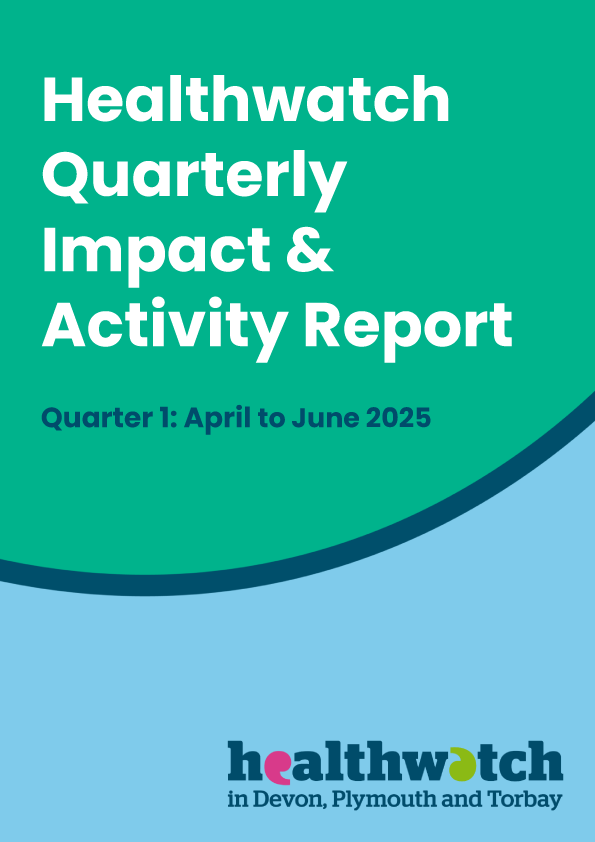 Healthwatch Quarterly Impact & Activity Report

Quarter 1: April to June 2025

healthwatch
in Devon, Plymouth and Torbay